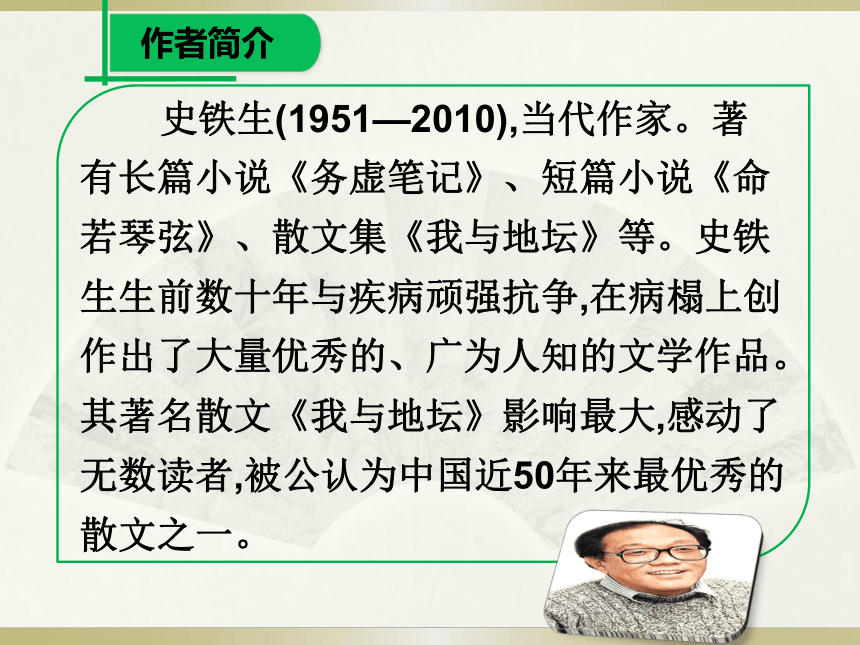 作者简介

史铁生(1951—2010),当代作家。著有长篇小说《务虚笔记》、短篇小说《命若琴弦》、散文集《我与地坛》等。史铁生生前数十年与疾病顽强抗争,在病榻上创作出了大量优秀的、广为人知的文学作品。其著名散文《我与地坛》影响最大,感动了无数读者,被公认为中国近50年来最优秀的散文之一。